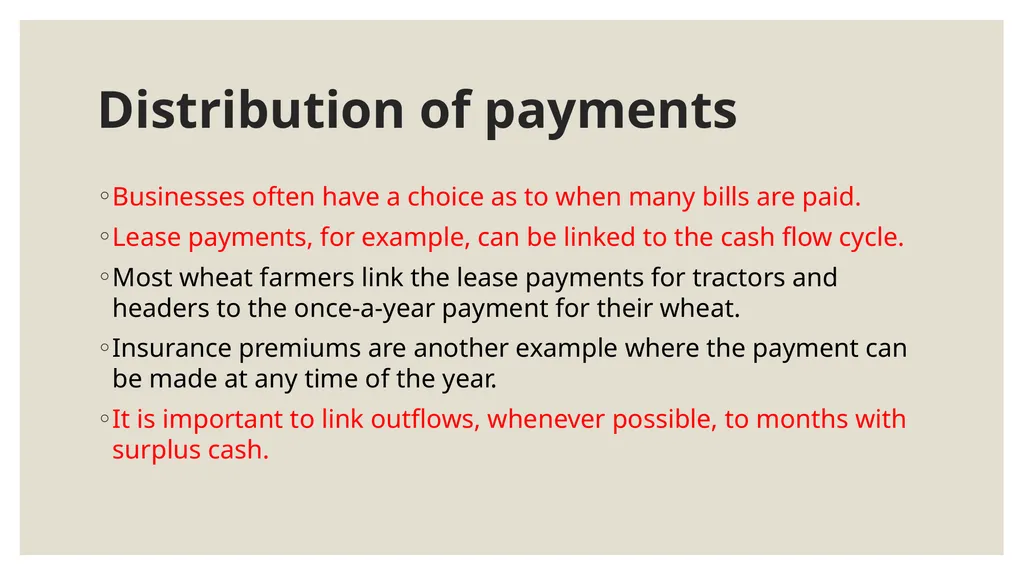 Distribution of payments

◦Businesses often have a choice as to when many bills are paid.

◦Lease payments, for example, can be linked to the cash flow cycle.

◦Most wheat farmers link the lease payments for tractors and headers to the once-a-year payment for their wheat.

◦Insurance premiums are another example where the payment can be made at any time of the year.

◦It is important to link outflows, whenever possible, to months with surplus cash.